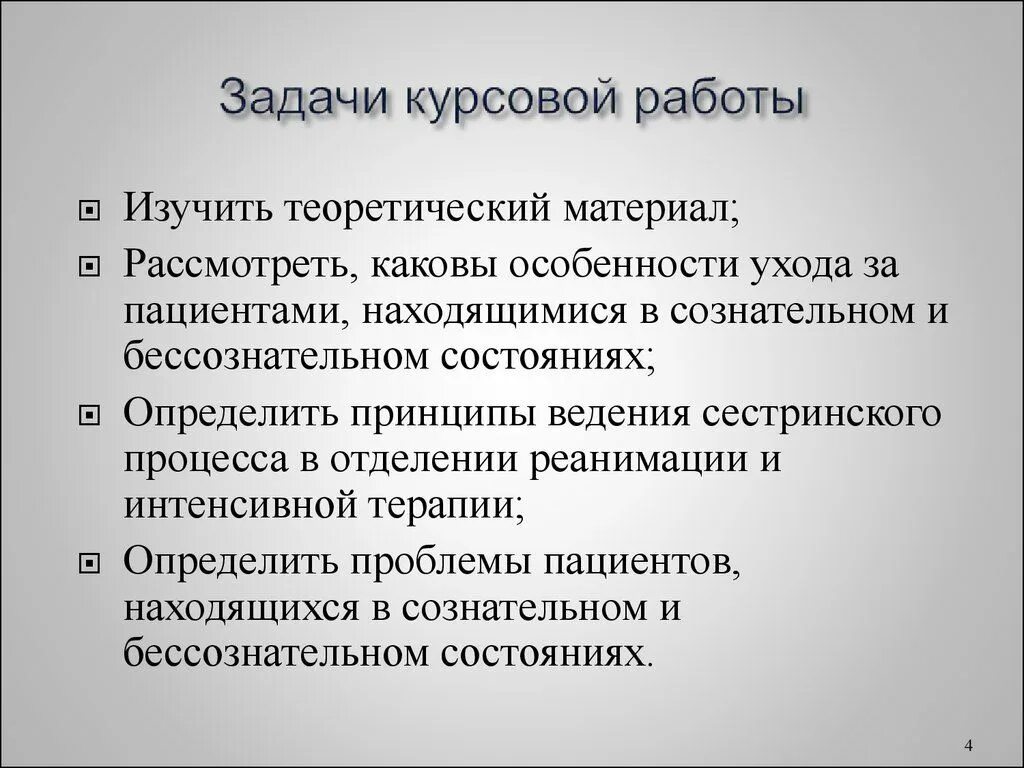 Задачи курсовой работы

Изучить теоретический материал;

Рассмотреть, каковы особенности ухода за пациентами, находящимися в сознательном и бессознательном состояниях;

Определить принципы ведения сестринского процесса в отделении реанимации и интенсивной терапии;

Определить проблемы пациентов, находящихся в сознательном и бессознательном состояниях.

4